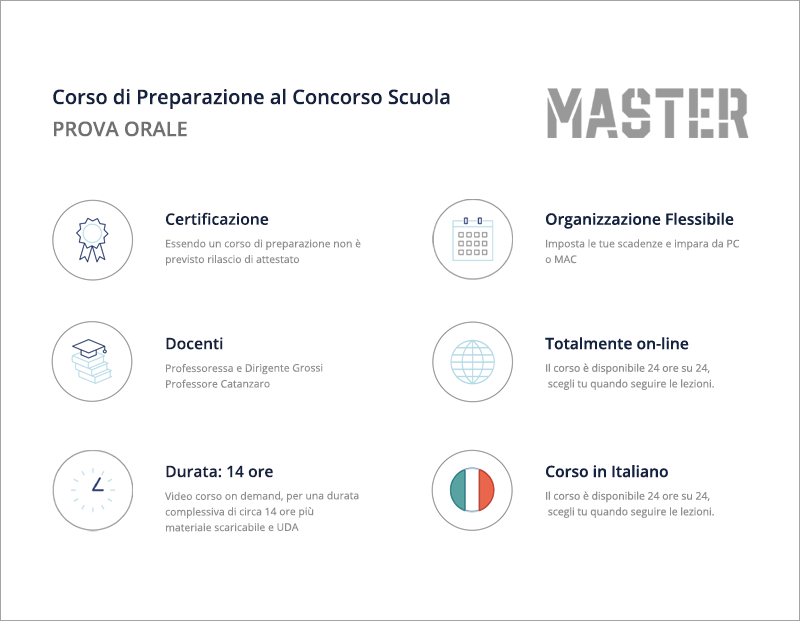 Corso di Preparazione al Concorso Scuola
PROVA ORALE

MASTER

Certificazione
Essendo un corso di preparazione non è previsto rilascio di attestato

Docenti
Professoressa e Dirigente Grossi
Professore Catanzaro

Durata: 14 ore
Video corso on demand, per una durata complessiva di circa 14 ore più materiale scaricabile e UDA

Organizzazione Flessibile
Imposta le tue scadenze e impara da PC o MAC

Totalmente on-line
Il corso è disponibile 24 ore su 24, scegli tu quando seguire le lezioni.

Corso in Italiano
Il corso è disponibile 24 ore su 24, scegli tu quando seguire le lezioni.